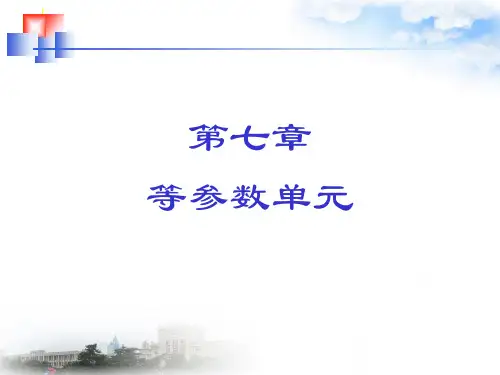 第七章

等参数单元